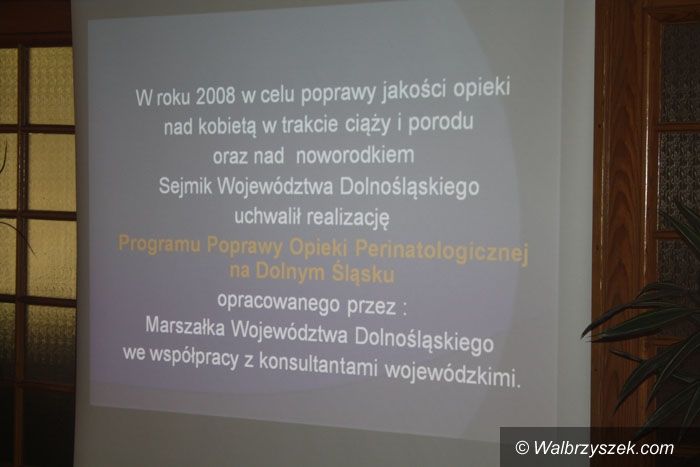 W roku 2008 w celu poprawy jakości opieki nad kobietą w trakcie ciąży i porodu oraz nad noworodkiem Sejmik Województwa Dolnośląskiego uchwalił realizację

Programu Poprawy Opieki Perinatologicznej na Dolnym Śląsku

opracowanego przez : Marszałka Województwa Dolnośląskiego we współpracy z konsultantami wojewódzkimi.

© Walbrzyszek.com